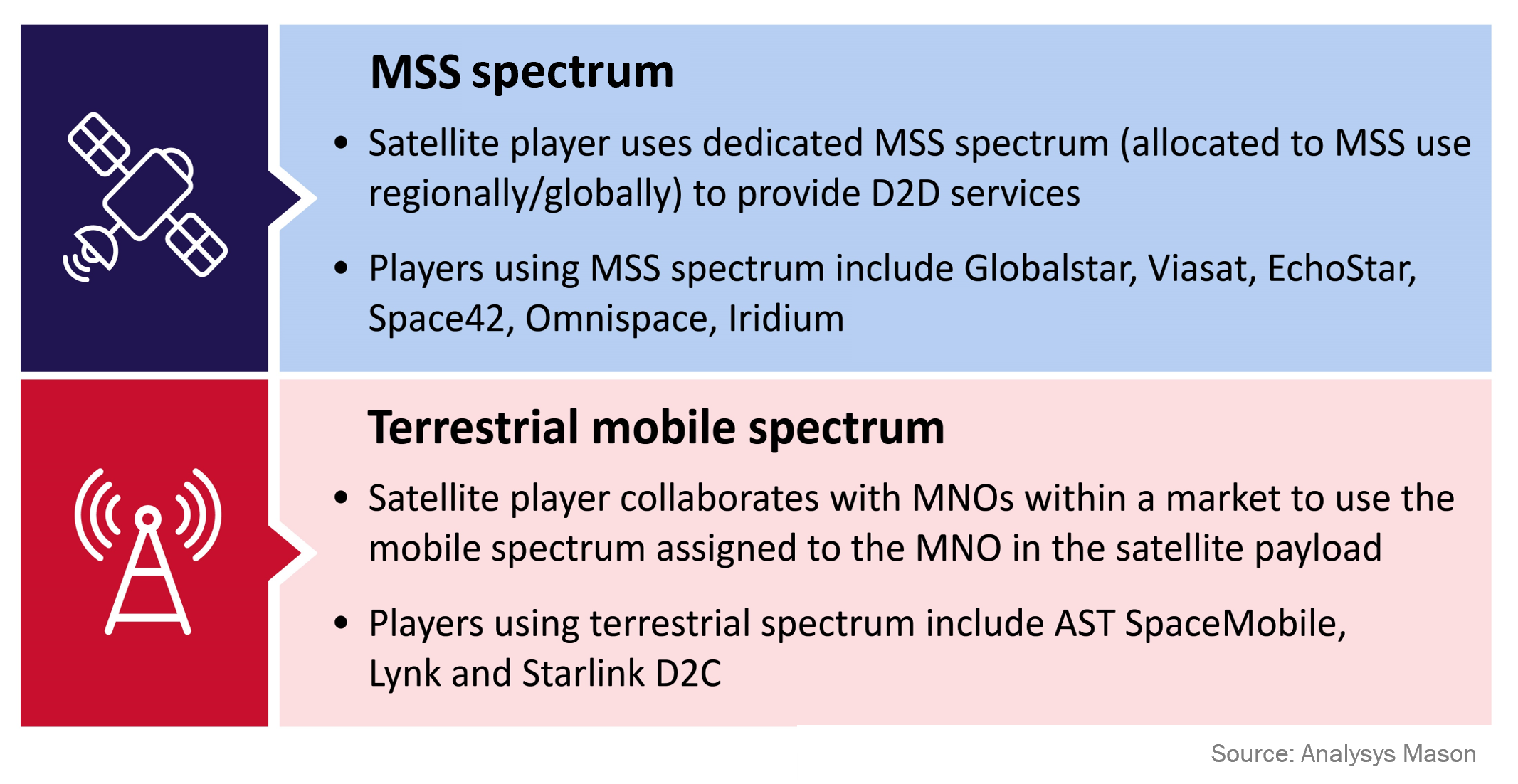 MSS spectrum

• Satellite player uses dedicated MSS spectrum (allocated to MSS use regionally/globally) to provide D2D services

• Players using MSS spectrum include Globalstar, Viasat, EchoStar, Space42, Omnispace, Iridium

Terrestrial mobile spectrum

• Satellite player collaborates with MNOs within a market to use the mobile spectrum assigned to the MNO in the satellite payload

• Players using terrestrial spectrum include AST SpaceMobile, Lynk and Starlink D2C

Source: Analysys Mason